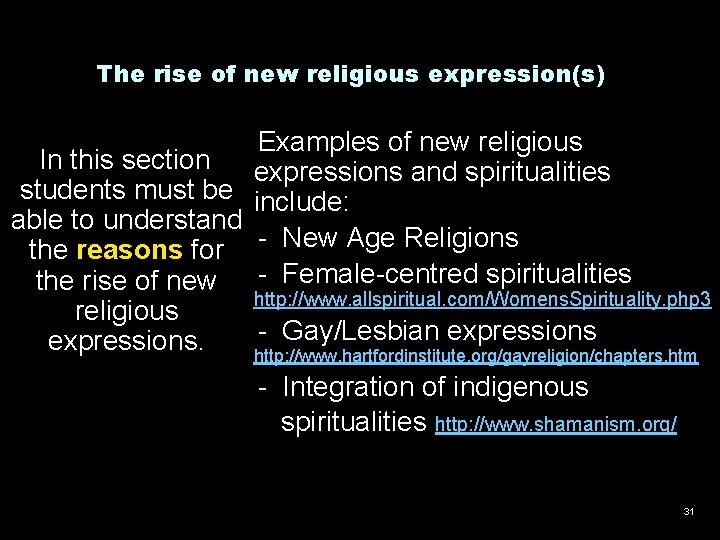 The rise of new religious expression(s)

In this section students must be able to understand the reasons for the rise of new religious expressions.

Examples of new religious expressions and spiritualities include:
- New Age Religions
- Female-centred spiritualities http://www.allspiritual.com/WomensSpirituality.php3
- Gay/Lesbian expressions http://www.hartfordinstitute.org/gayreligion/chapters.htm
- Integration of indigenous spiritualities http://www.shamanism.org/

31